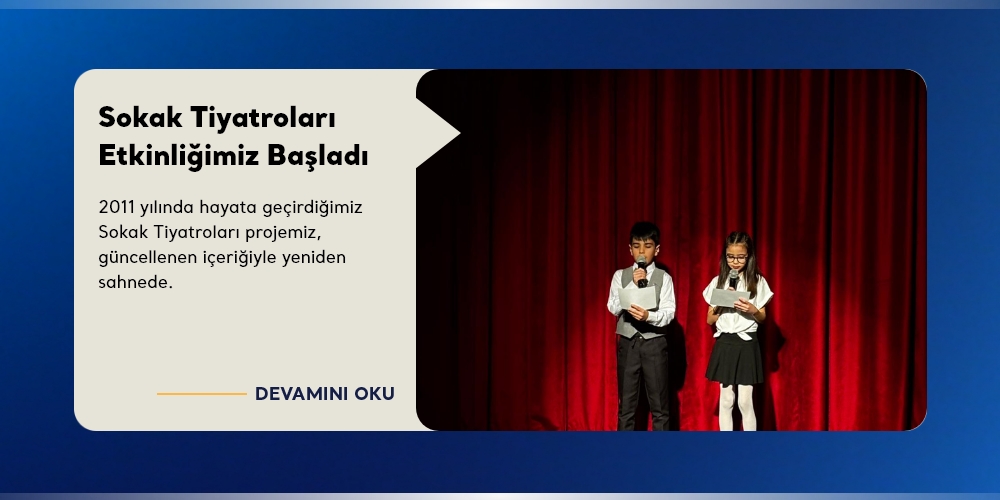 Sokak Tiyatroları Etkinliğimiz Başladı

2011 yılında hayata geçirdiğimiz Sokak Tiyatroları projemiz, güncellenen içeriğiyle yeniden sahnede.

DEVAMINI OKU